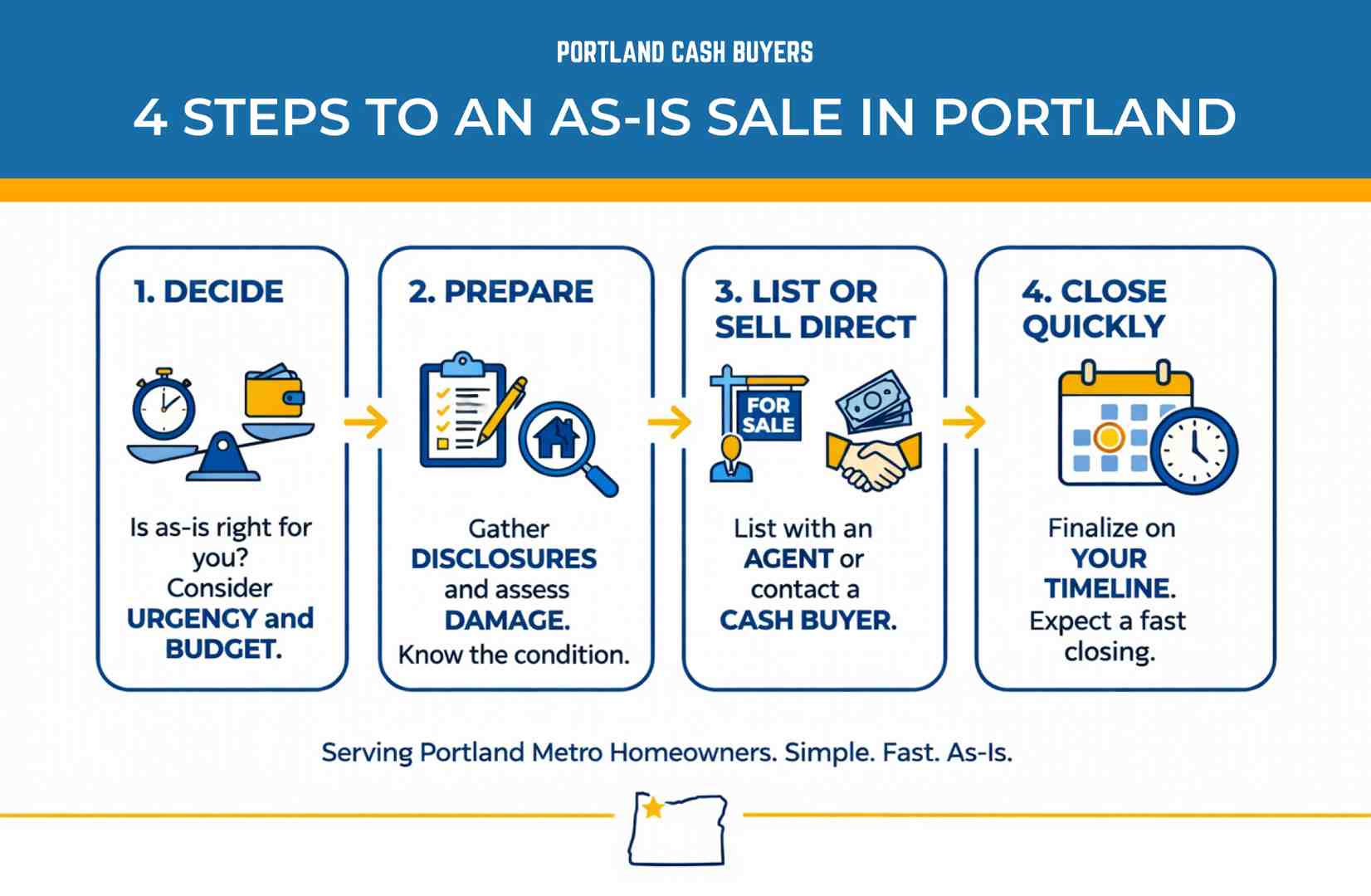 PORTLAND CASH BUYERS

4 STEPS TO AN AS-IS SALE IN PORTLAND

1. DECIDE

Is as-is right for you? Consider URGENCY and BUDGET.

2. PREPARE

Gather DISCLOSURES and assess DAMAGE. Know the condition.

3. LIST OR SELL DIRECT

FOR SALE

List with an AGENT or contact a CASH BUYER.

4. CLOSE QUICKLY

Finalize on YOUR TIMELINE. Expect a fast closing.

Serving Portland Metro Homeowners. Simple. Fast. As-Is.